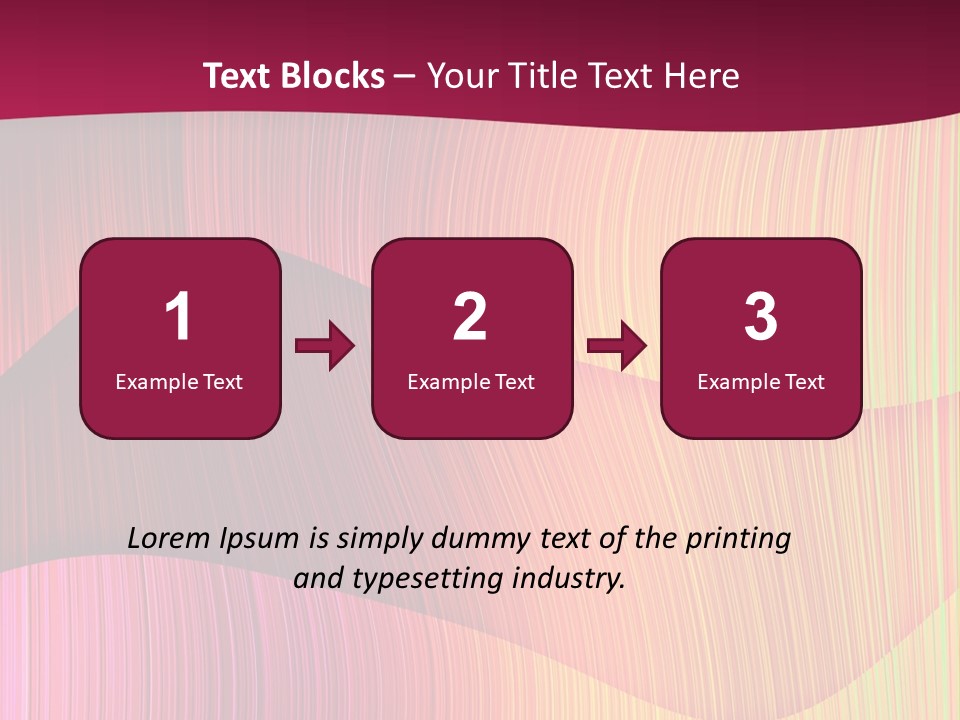 Text Blocks – Your Title Text Here

1
Example Text

2
Example Text

3
Example Text

Lorem Ipsum is simply dummy text of the printing and typesetting industry.